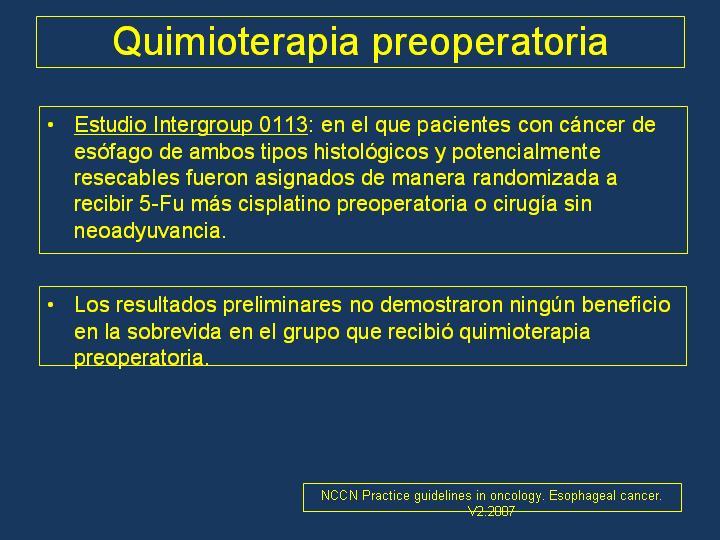 Quimioterapia preoperatoria

• Estudio Intergroup 0113: en el que pacientes con cáncer de esófago de ambos tipos histológicos y potencialmente resecables fueron asignados de manera randomizada a recibir 5-Fu más cisplatino preoperatoria o cirugía sin neoadyuvancia.

• Los resultados preliminares no demostraron ningún beneficio en la sobrevida en el grupo que recibió quimioterapia preoperatoria.

NCCN Practice guidelines in oncology. Esophageal cancer. V2.2007